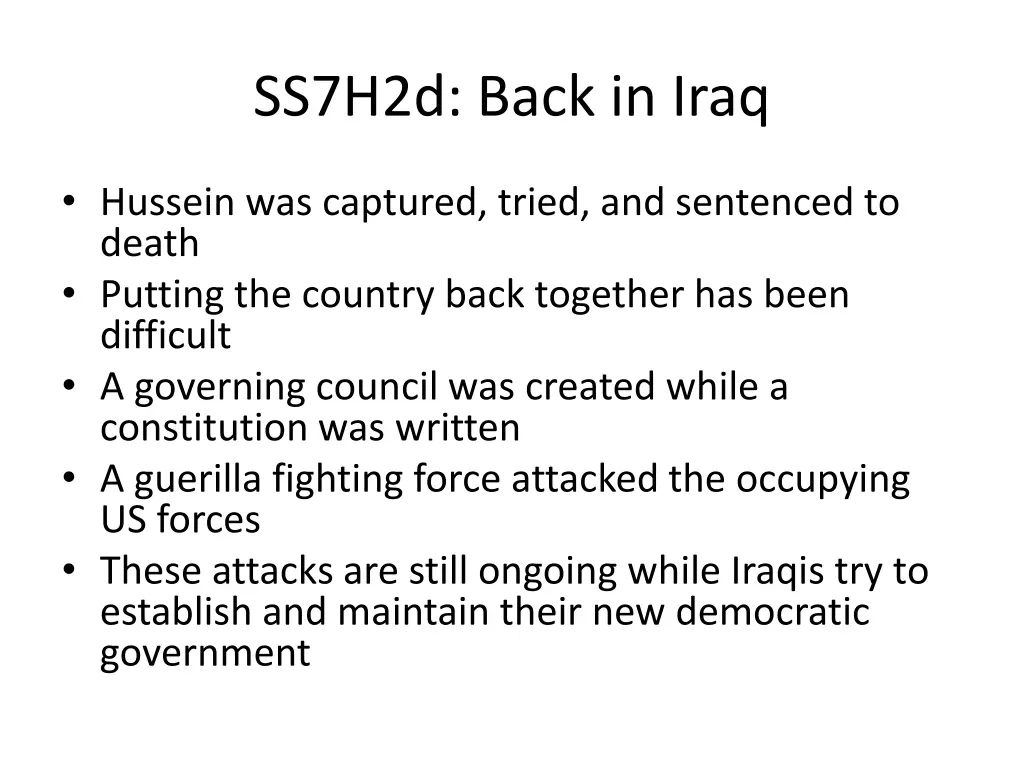 SS7H2d: Back in Iraq

• Hussein was captured, tried, and sentenced to death
• Putting the country back together has been difficult
• A governing council was created while a constitution was written
• A guerilla fighting force attacked the occupying US forces
• These attacks are still ongoing while Iraqis try to establish and maintain their new democratic government